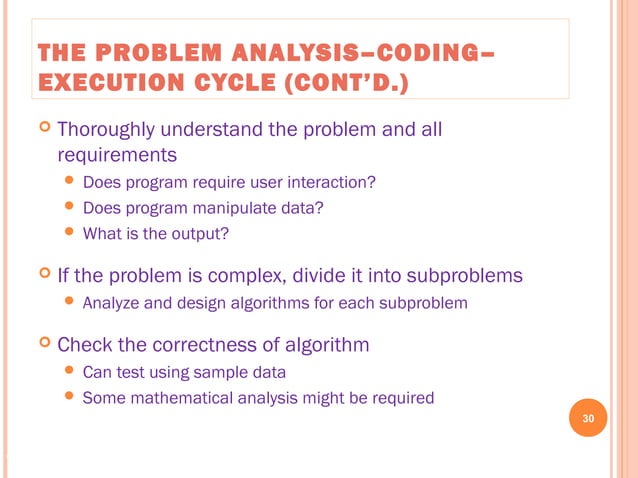 THE PROBLEM ANALYSIS–CODING–EXECUTION CYCLE (CONT'D.)

Thoroughly understand the problem and all requirements

Does program require user interaction?

Does program manipulate data?

What is the output?

If the problem is complex, divide it into subproblems

Analyze and design algorithms for each subproblem

Check the correctness of algorithm

Can test using sample data

Some mathematical analysis might be required

30